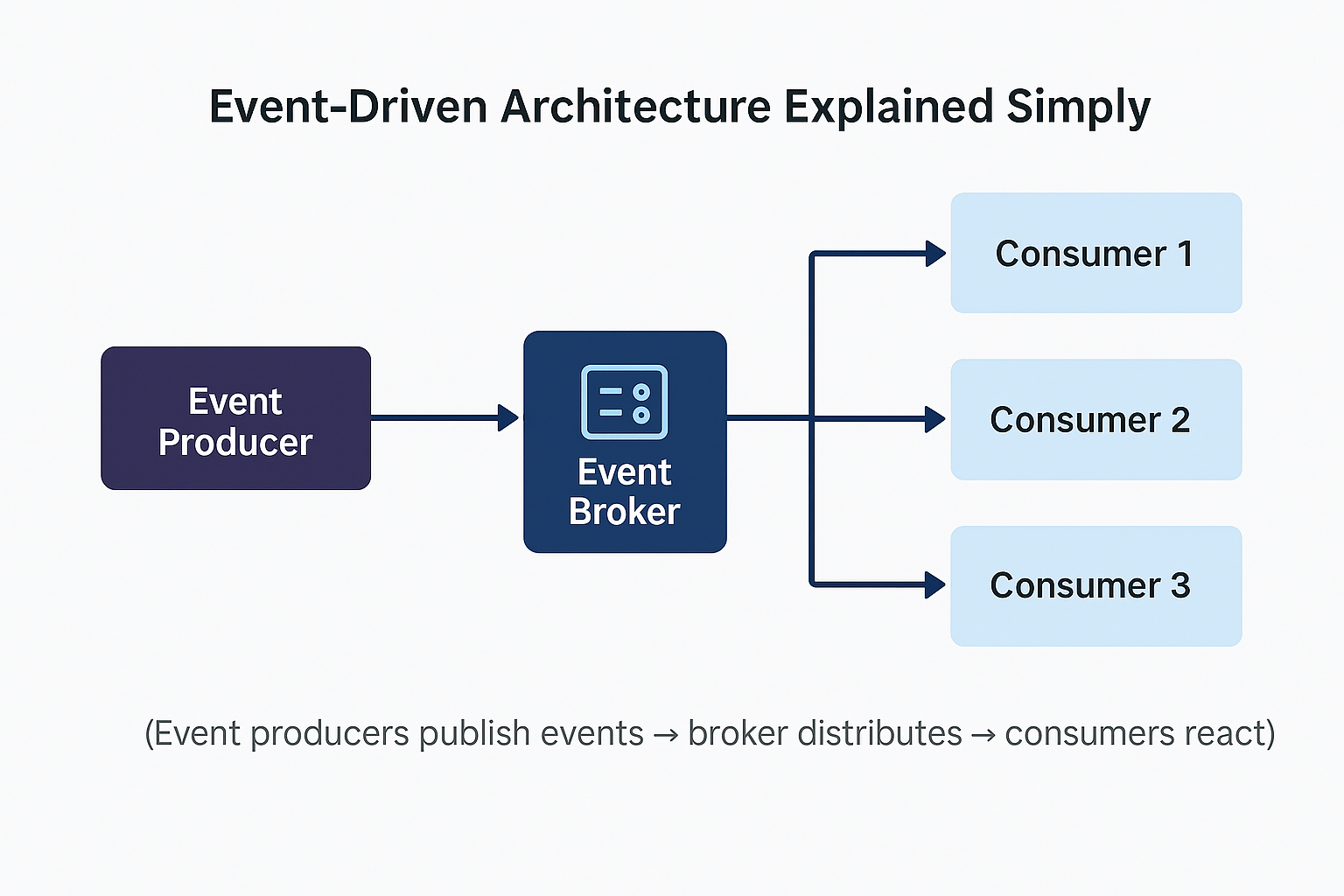 Event-Driven Architecture Explained Simply

Event Producer

Event Broker

Consumer 1

Consumer 2

Consumer 3

(Event producers publish events → broker distributes → consumers react)